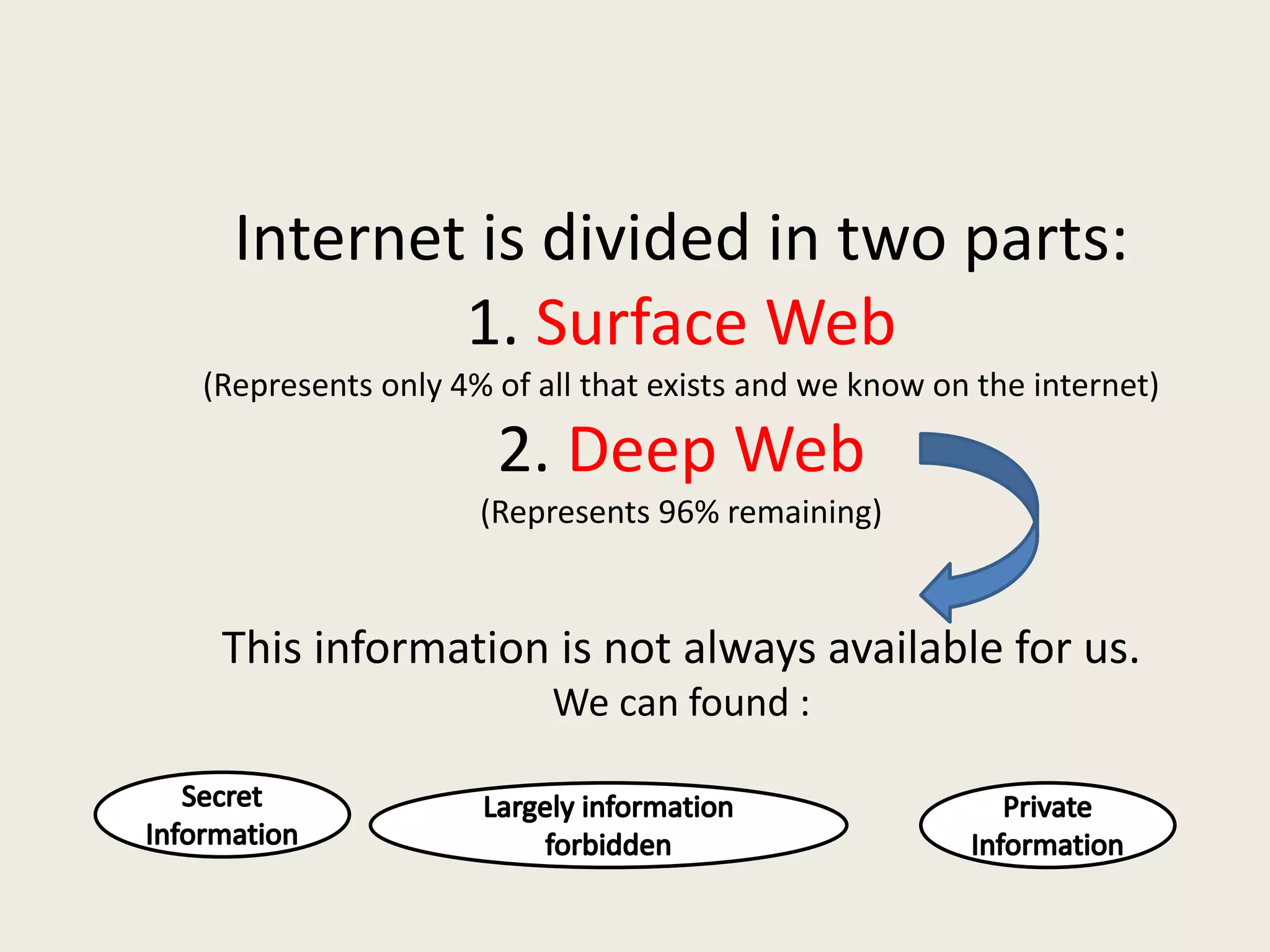 Internet is divided in two parts:

1. Surface Web

(Represents only 4% of all that exists and we know on the internet)

2. Deep Web

(Represents 96% remaining)

This information is not always available for us.

We can found :

Secret Information

Largely information forbidden

Private Information